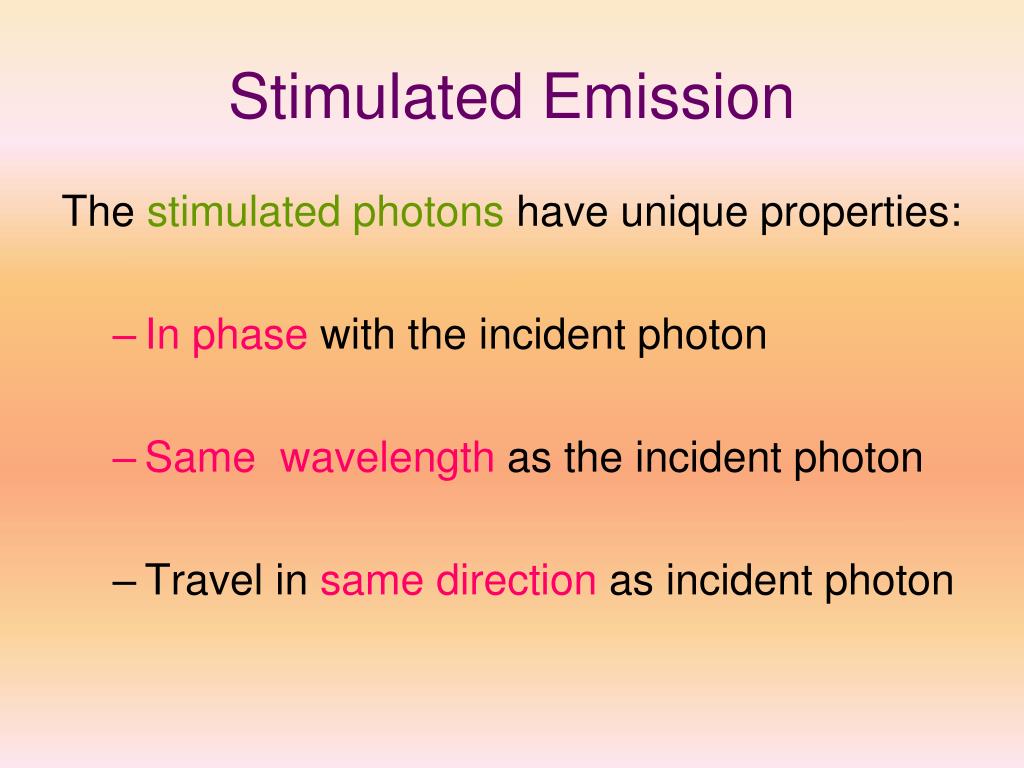 Stimulated Emission

The stimulated photons have unique properties:

– In phase with the incident photon

– Same wavelength as the incident photon

– Travel in same direction as incident photon